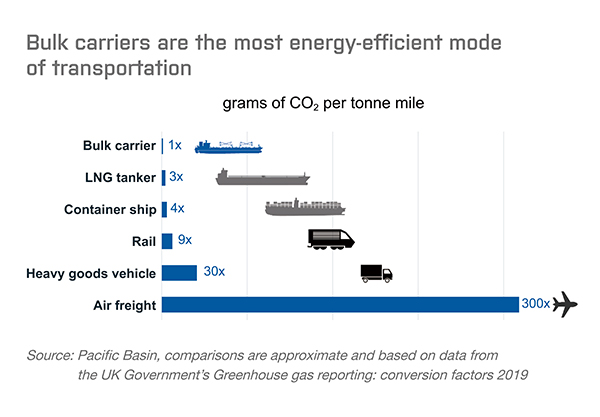 Bulk carriers are the most energy-efficient mode of transportation

grams of $CO_2$ per tonne mile

Bulk carrier 1x
LNG tanker 3x
Container ship 4x
Rail 9x
Heavy goods vehicle 30x
Air freight 300x

Source: Pacific Basin, comparisons are approximate and based on data from the UK Government's Greenhouse gas reporting: conversion factors 2019